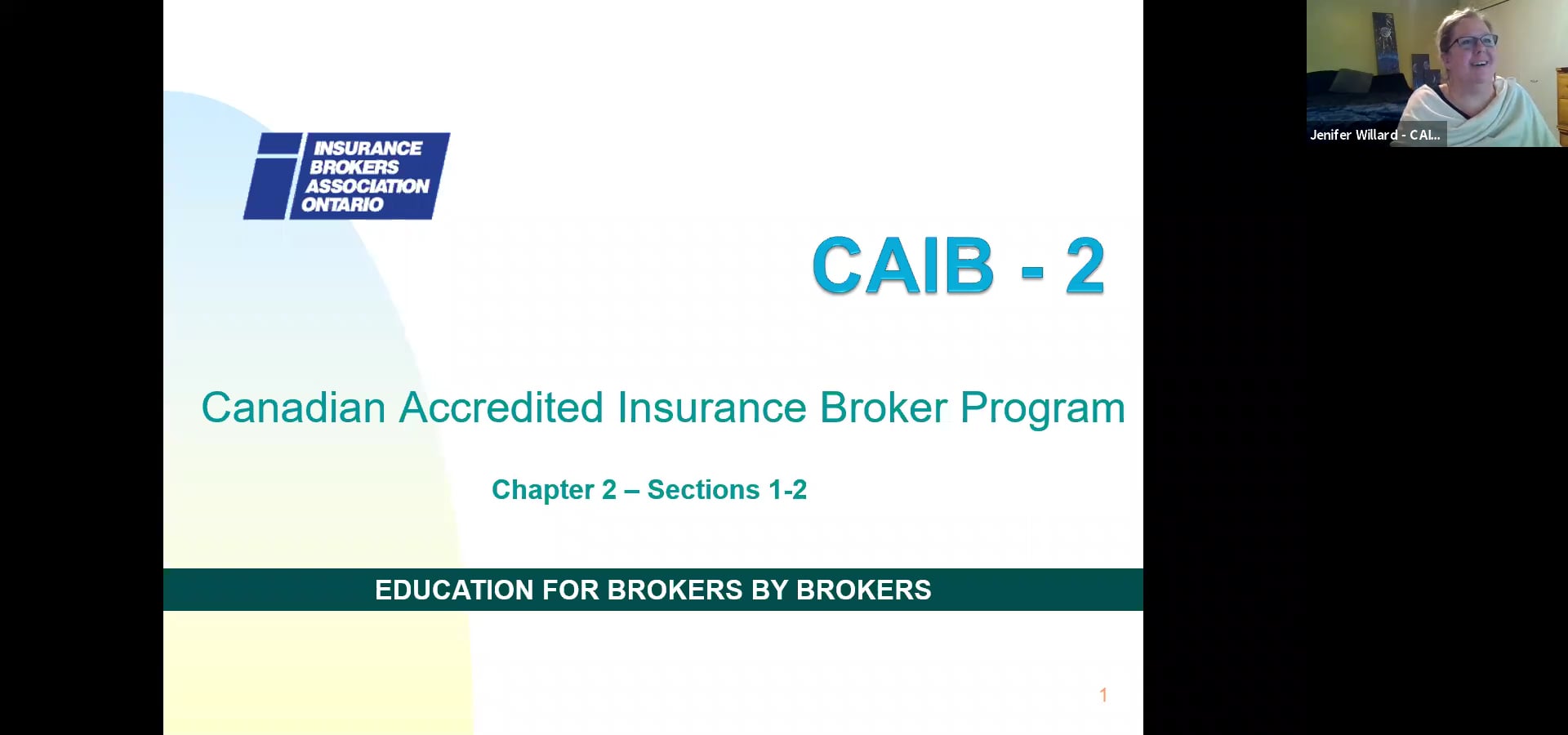 INSURANCE BROKERS ASSOCIATION ONTARIO

CAIB - 2

Canadian Accredited Insurance Broker Program

Chapter 2 – Sections 1-2

EDUCATION FOR BROKERS BY BROKERS

1

Jenifer Willard - CAI...